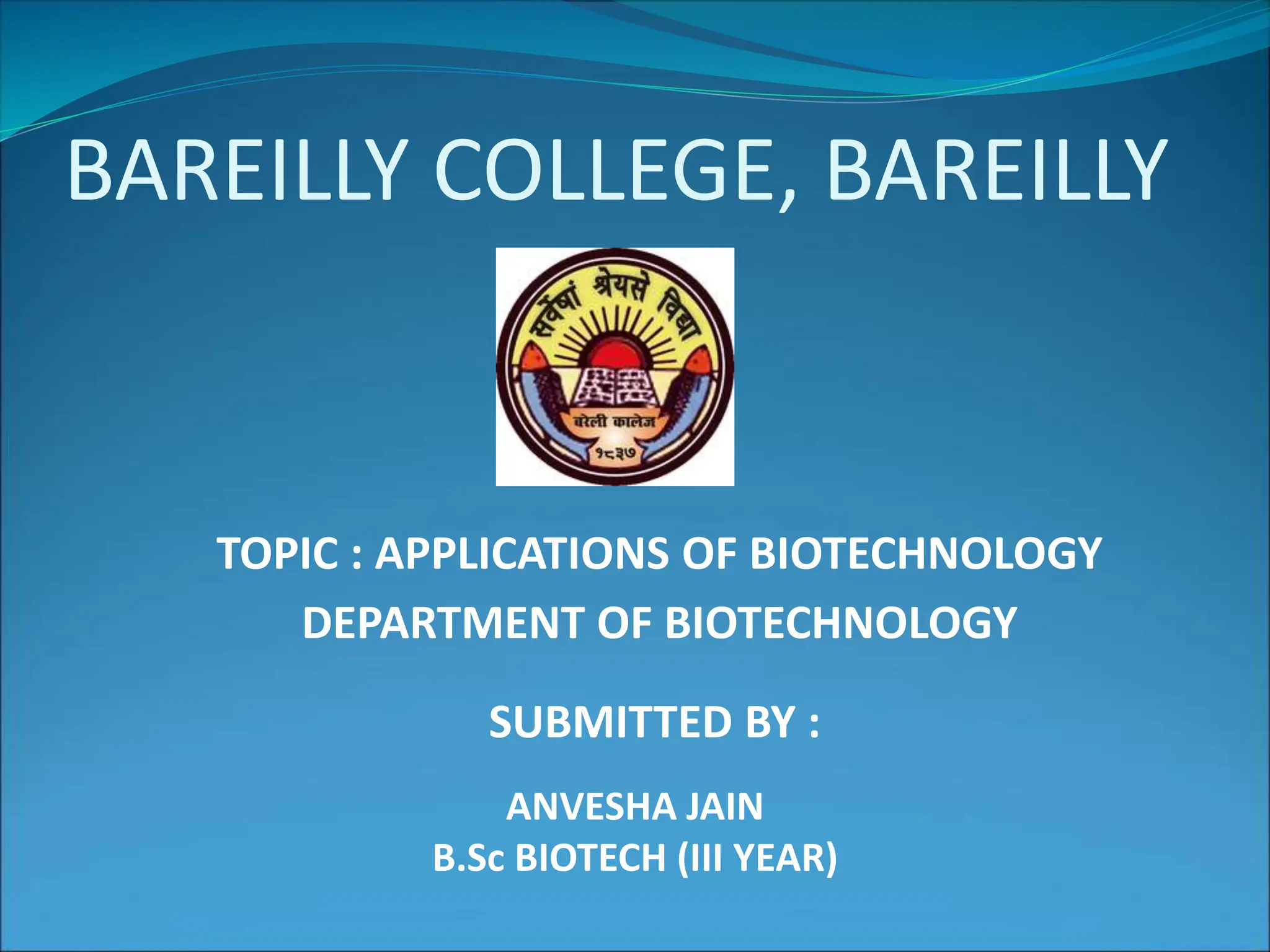 BAREILLY COLLEGE, BAREILLY

सर्वेषां श्रेयसे विद्या

बरेली कालेज

१८३७

TOPIC : APPLICATIONS OF BIOTECHNOLOGY

DEPARTMENT OF BIOTECHNOLOGY

SUBMITTED BY :

ANVESHA JAIN
B.Sc BIOTECH (III YEAR)